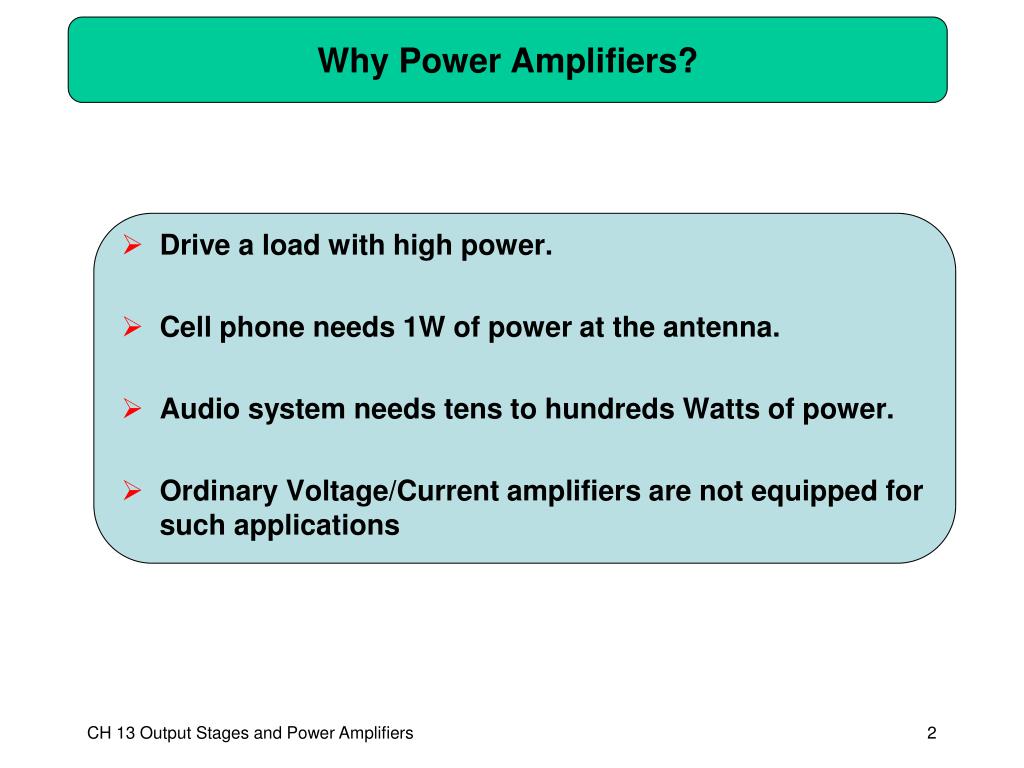 Why Power Amplifiers?

➢ Drive a load with high power.

➢ Cell phone needs 1W of power at the antenna.

➢ Audio system needs tens to hundreds Watts of power.

➢ Ordinary Voltage/Current amplifiers are not equipped for such applications

CH 13 Output Stages and Power Amplifiers

2